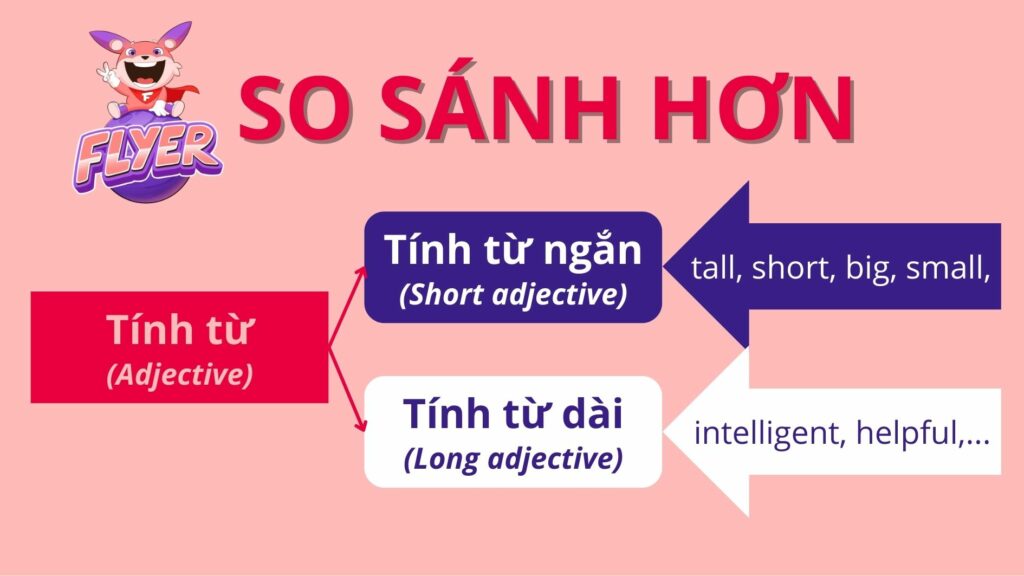 FLYER

SO SÁNH HƠN

Tính từ
(Adjective)

Tính từ ngắn
(Short adjective)

tall, short, big, small,

Tính từ dài
(Long adjective)

intelligent, helpful,...